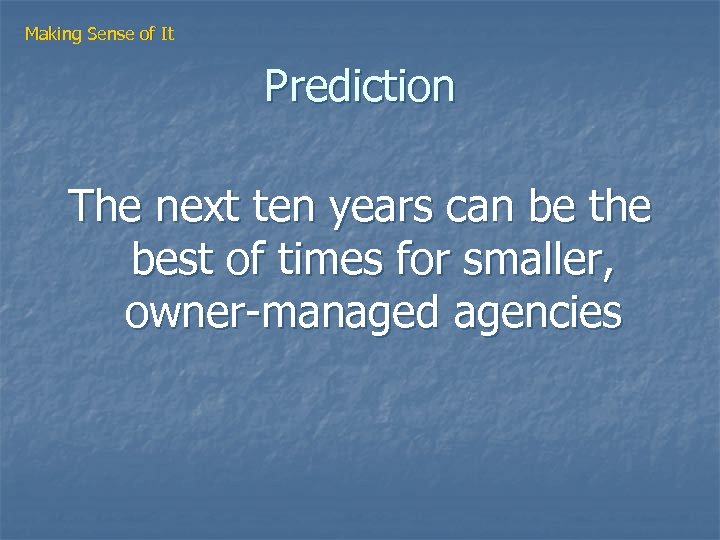 Making Sense of It

Prediction

The next ten years can be the best of times for smaller, owner-managed agencies